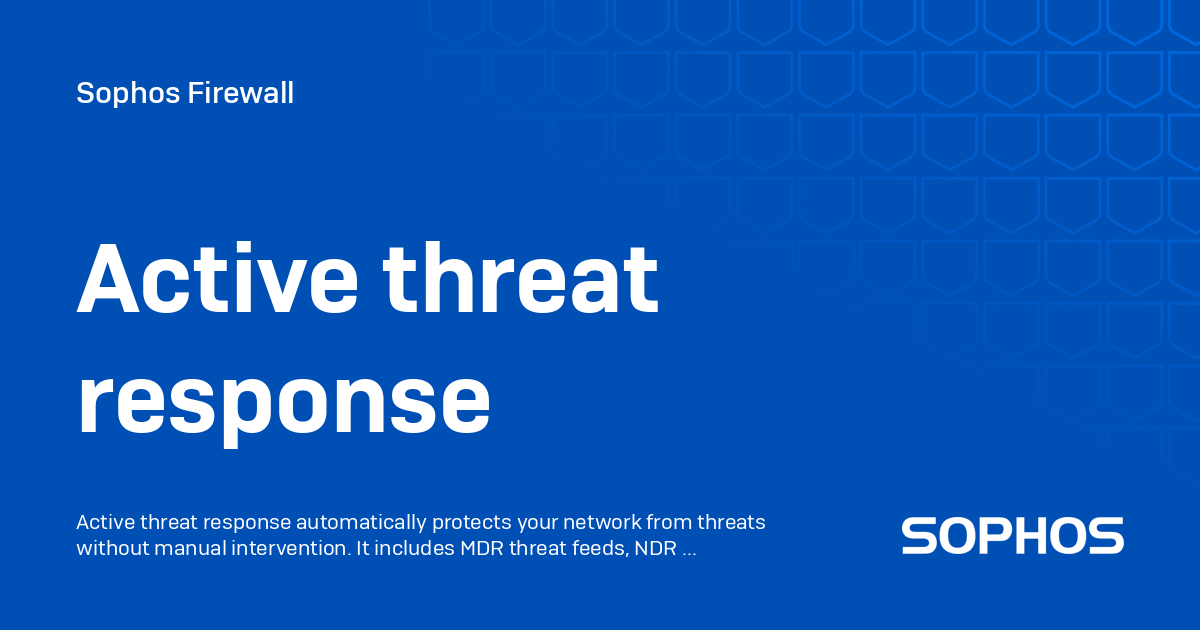 Sophos Firewall

Active threat response

Active threat response automatically protects your network from threats without manual intervention. It includes MDR threat feeds, NDR ...

SOPHOS